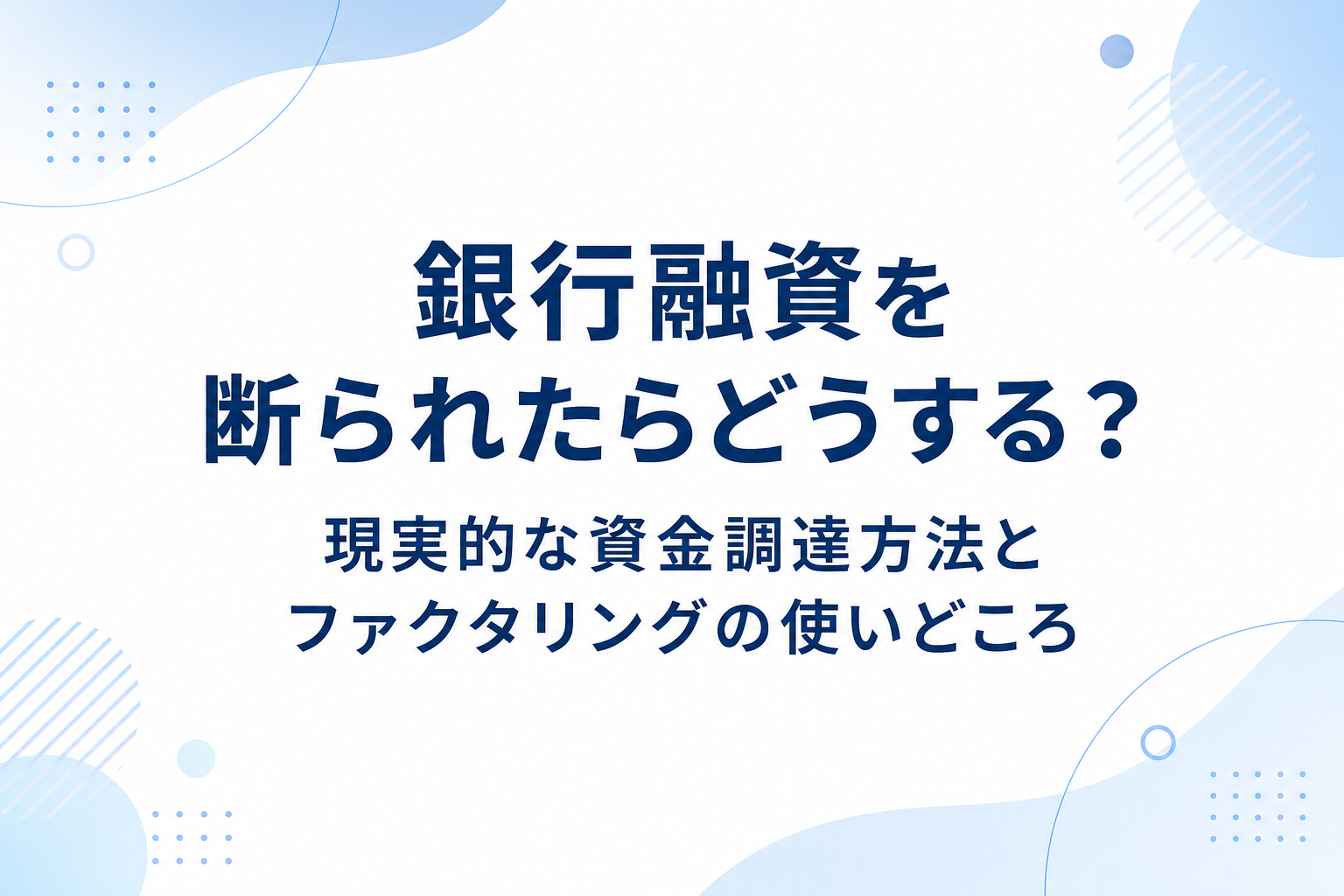 銀行融資を
断られたらどうする？

現実的な資金調達方法と
ファクタリングの使いどころ